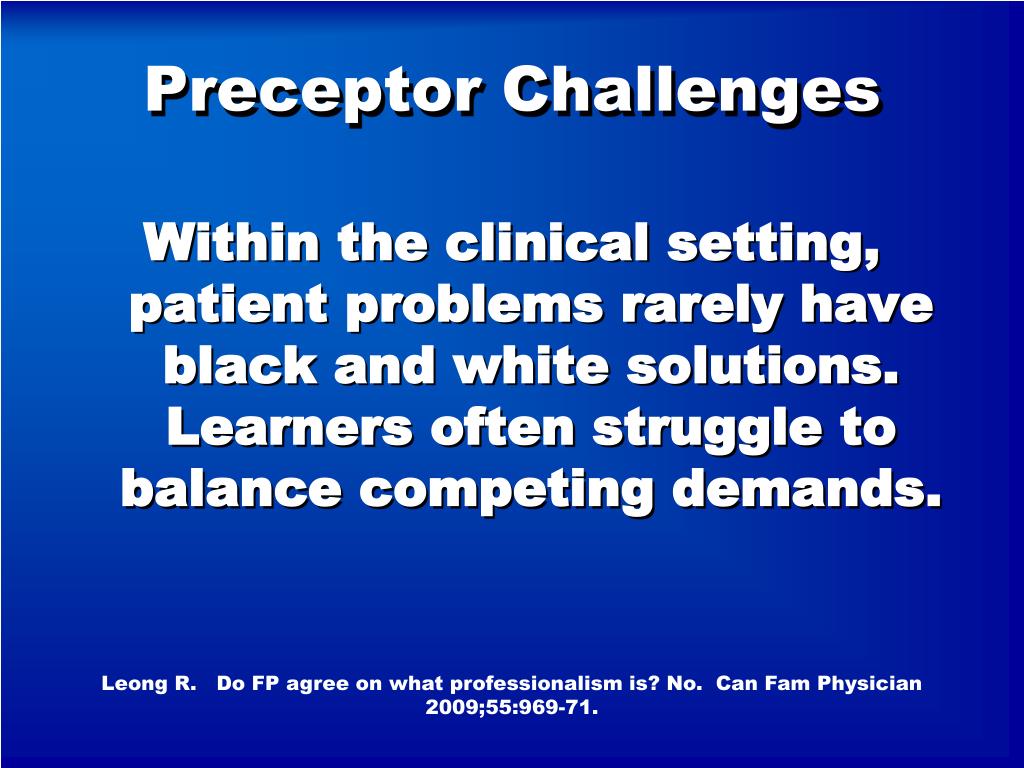 Preceptor Challenges

Within the clinical setting, patient problems rarely have black and white solutions. Learners often struggle to balance competing demands.

Leong R. Do FP agree on what professionalism is? No. Can Fam Physician 2009;55:969-71.